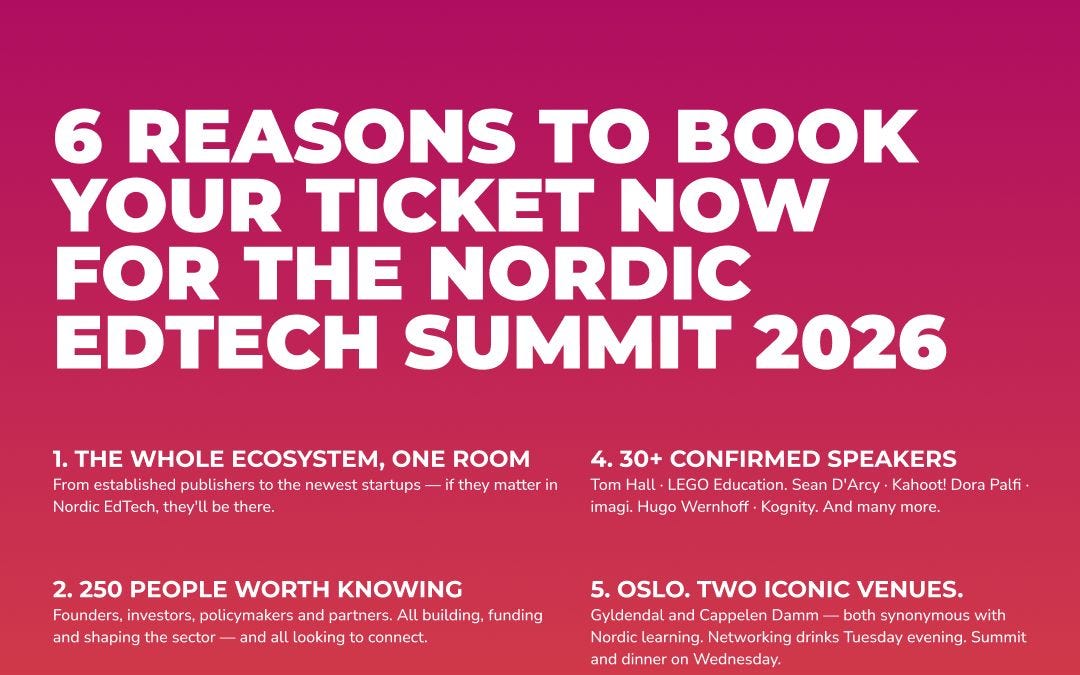 6 REASONS TO BOOK YOUR TICKET NOW FOR THE NORDIC EDTECH SUMMIT 2026

1. THE WHOLE ECOSYSTEM, ONE ROOM
From established publishers to the newest startups — if they matter in Nordic EdTech, they'll be there.

2. 250 PEOPLE WORTH KNOWING
Founders, investors, policymakers and partners. All building, funding and shaping the sector — and all looking to connect.

4. 30+ CONFIRMED SPEAKERS
Tom Hall · LEGO Education. Sean D'Arcy · Kahoot! Dora Palfi · imagi. Hugo Wernhoff · Kognity. And many more.

5. OSLO. TWO ICONIC VENUES.
Gyldendal and Cappelen Damm — both synonymous with Nordic learning. Networking drinks Tuesday evening. Summit and dinner on Wednesday.